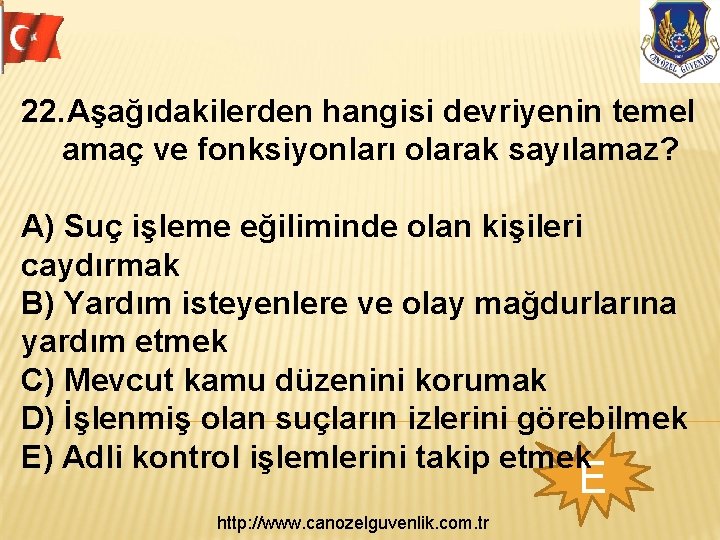 CANÖZEL GÜVENLİK

22. Aşağıdakilerden hangisi devriyenin temel amaç ve fonksiyonları olarak sayılamaz?

A) Suç işleme eğiliminde olan kişileri caydırmak
B) Yardım isteyenlere ve olay mağdurlarına yardım etmek
C) Mevcut kamu düzenini korumak
D) İşlenmiş olan suçların izlerini görebilmek
E) Adli kontrol işlemlerini takip etmek

E

http://www.canozelguvenlik.com.tr